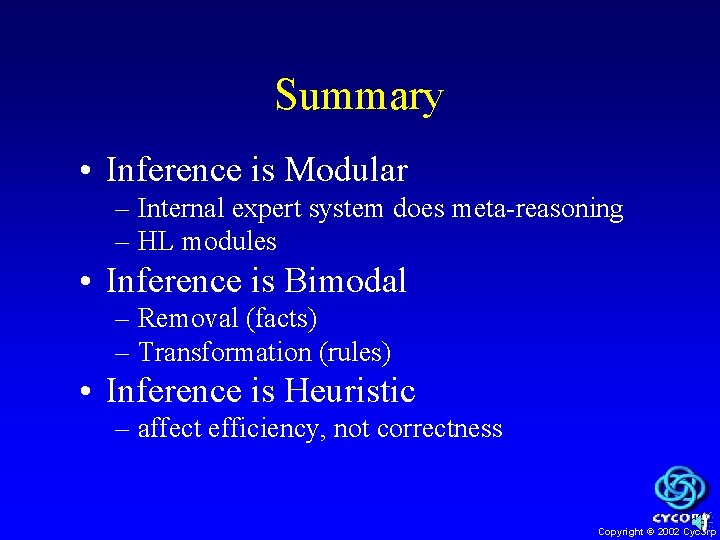 Summary

• Inference is Modular
– Internal expert system does meta-reasoning
– HL modules

• Inference is Bimodal
– Removal (facts)
– Transformation (rules)

• Inference is Heuristic
– affect efficiency, not correctness

CYCORP
Copyright © 2002 Cycorp